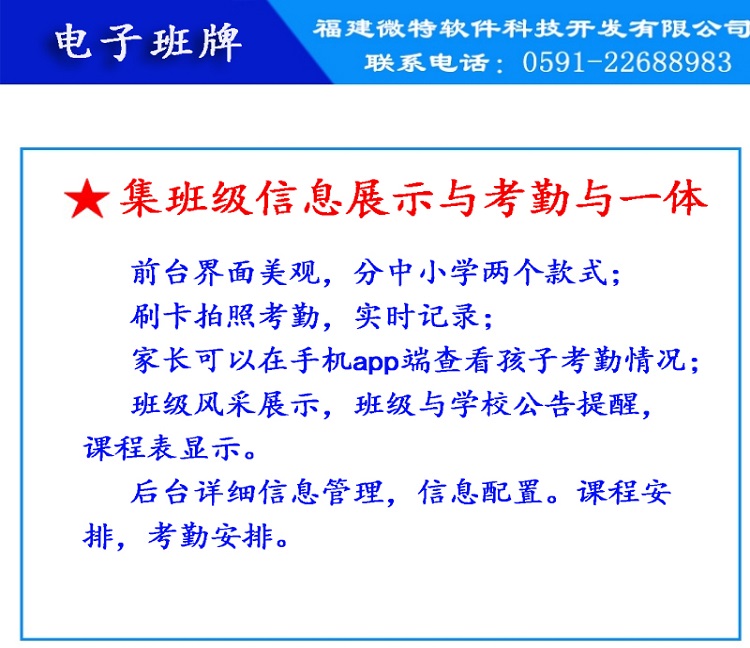 电子班牌

福建微特软件科技开发有限公司
联系电话：0591-22688983

★集班级信息展示与考勤与一体

前台界面美观，分中小学两个款式；
刷卡拍照考勤，实时记录；
家长可以在手机app端查看孩子考勤情况；
班级风采展示，班级与学校公告提醒，课程表显示。
后台详细信息管理，信息配置。课程安排，考勤安排。